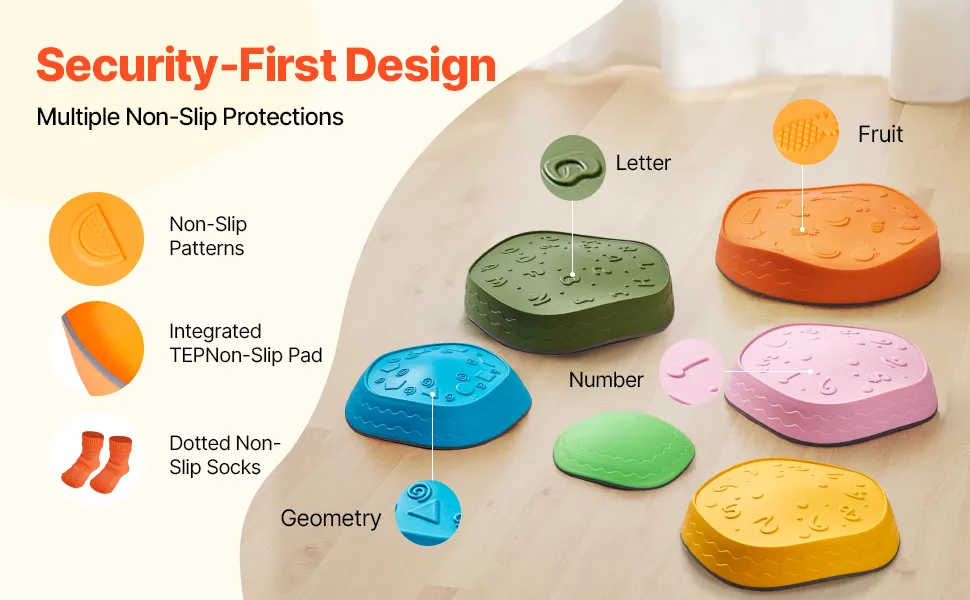 Security-First Design

Multiple Non-Slip Protections

Non-Slip Patterns

Integrated TEPNon-Slip Pad

Dotted Non-Slip Socks

Letter

Fruit

Number

Geometry